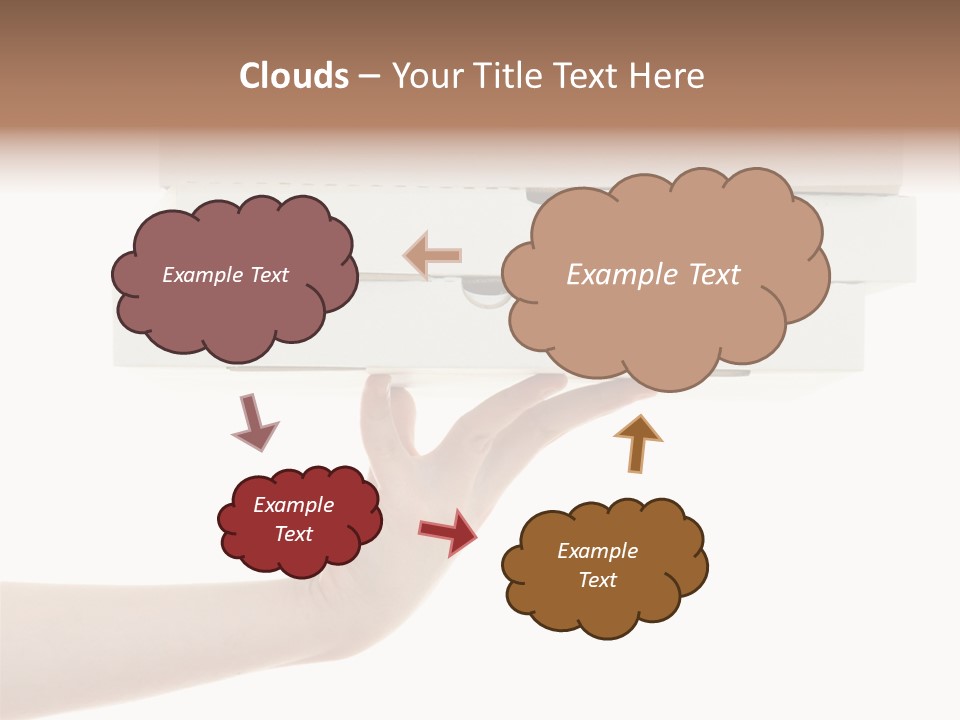 Clouds – Your Title Text Here

Example Text

Example Text

Example Text

Example Text